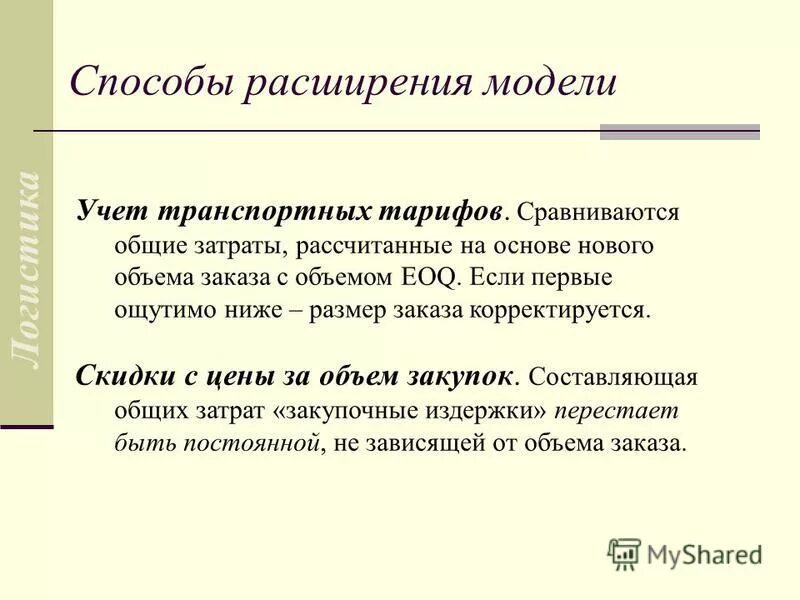 Логистика

Способы расширения модели

Учет транспортных тарифов. Сравниваются общие затраты, рассчитанные на основе нового объема заказа с объемом EOQ. Если первые ощутимо ниже – размер заказа корректируется.

Скидки с цены за объем закупок. Составляющая общих затрат «закупочные издержки» перестает быть постоянной, не зависящей от объема заказа.

MyShared